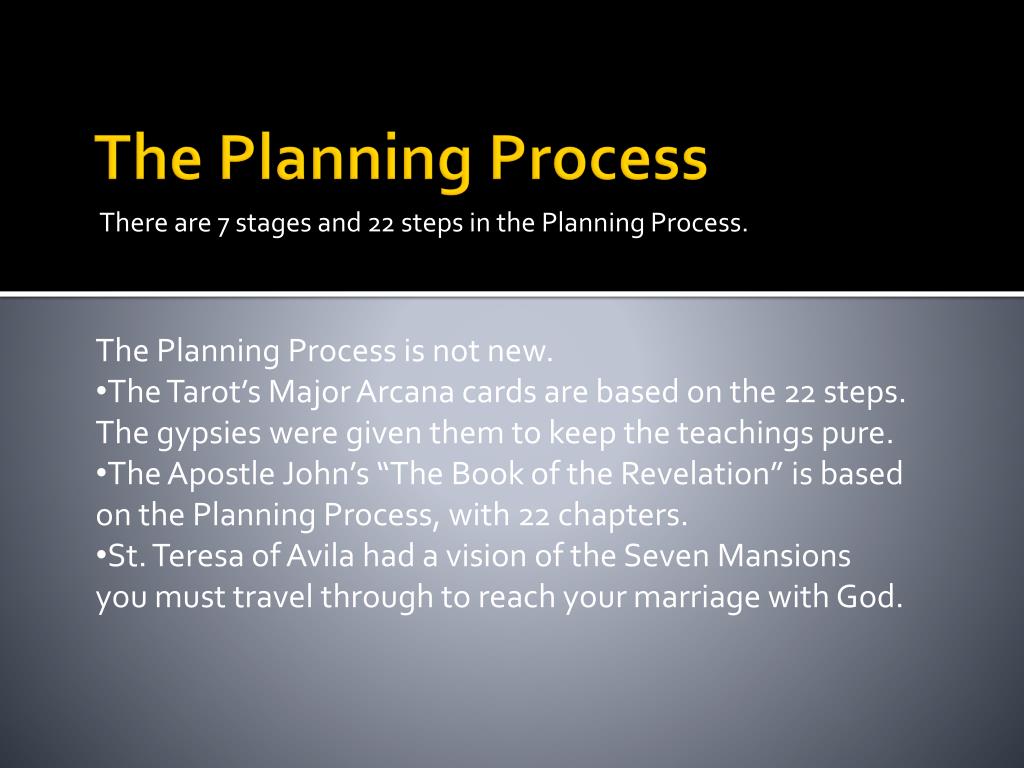 The Planning Process

There are 7 stages and 22 steps in the Planning Process.

The Planning Process is not new.
•The Tarot’s Major Arcana cards are based on the 22 steps. The gypsies were given them to keep the teachings pure.
•The Apostle John’s “The Book of the Revelation” is based on the Planning Process, with 22 chapters.
•St. Teresa of Avila had a vision of the Seven Mansions you must travel through to reach your marriage with God.